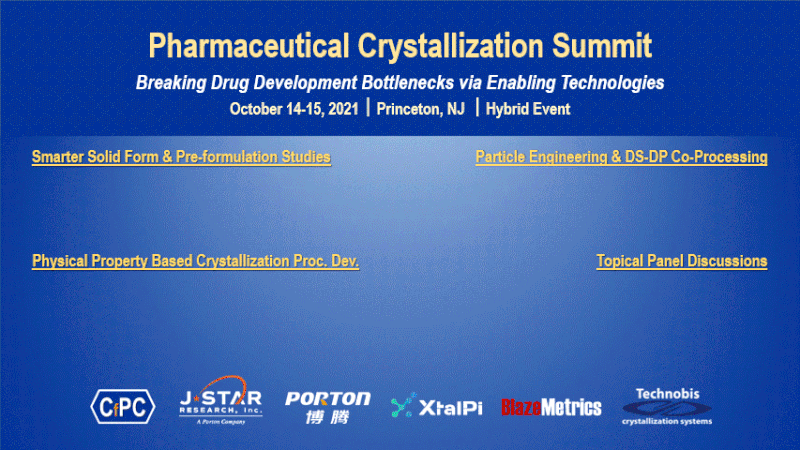 Pharmaceutical Crystallization Summit

Breaking Drug Development Bottlenecks via Enabling Technologies

October 14-15, 2021 | Princeton, NJ | Hybrid Event

Smarter Solid Form & Pre-formulation Studies

Particle Engineering & DS-DP Co-Processing

Physical Property Based Crystallization Proc. Dev.

Topical Panel Discussions

CfPC

J-STAR RESEARCH, Inc. A Porton Company

PORTON 博腾

XtalPi

BlazeMetrics

Technobis crystallization systems